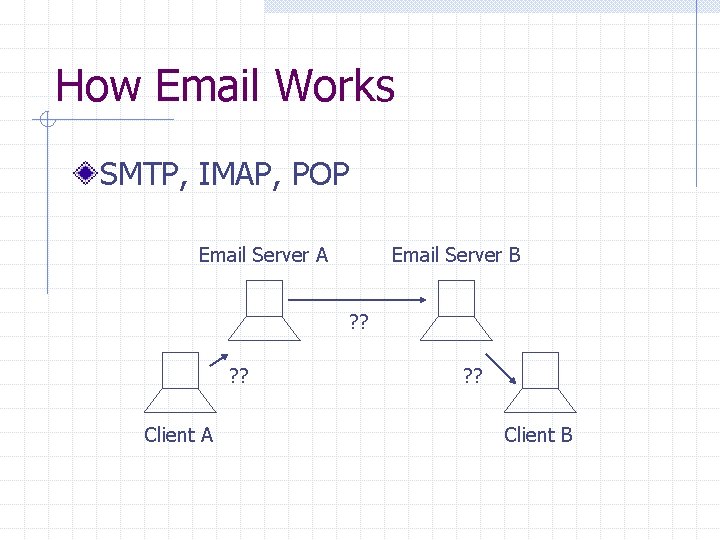 How Email Works

SMTP, IMAP, POP

Email Server A

Email Server B

??

??

??

Client A

Client B